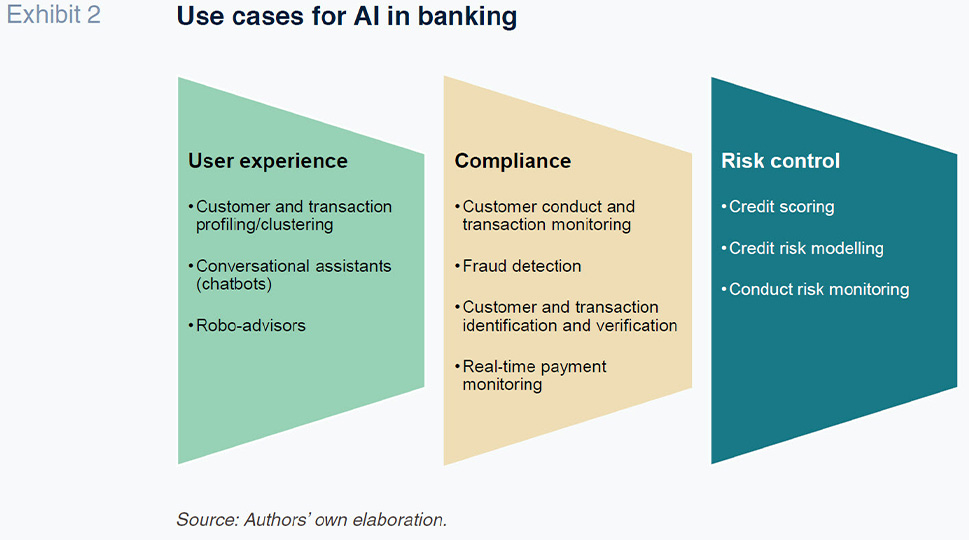 Exhibit 2

Use cases for AI in banking

User experience

• Customer and transaction profiling/clustering

• Conversational assistants (chatbots)

• Robo-advisors

Compliance

• Customer conduct and transaction monitoring

• Fraud detection

• Customer and transaction identification and verification

• Real-time payment monitoring

Risk control

• Credit scoring

• Credit risk modelling

• Conduct risk monitoring

Source: Authors' own elaboration.